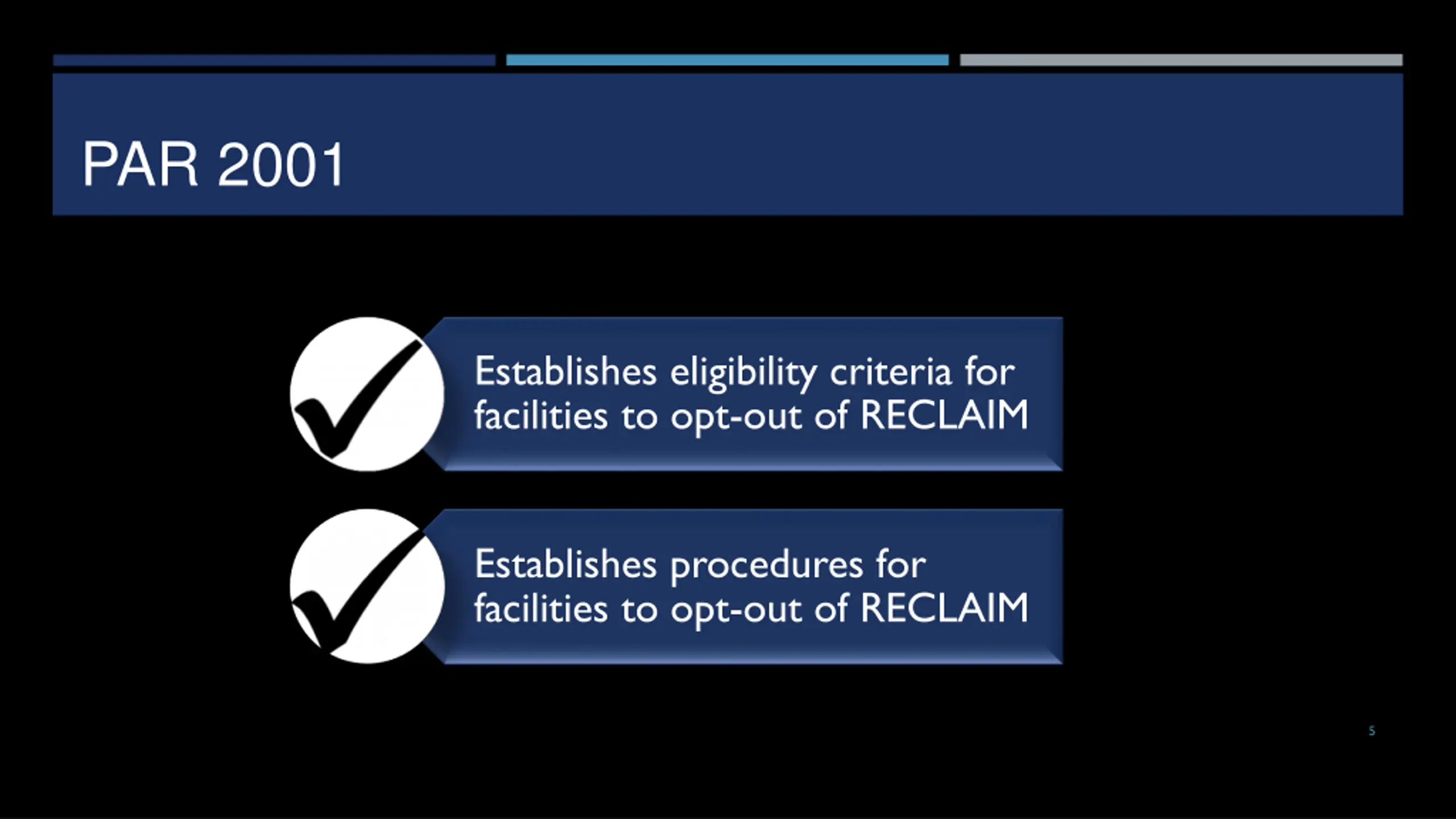 PAR 2001

Establishes eligibility criteria for facilities to opt-out of RECLAIM

Establishes procedures for facilities to opt-out of RECLAIM

5